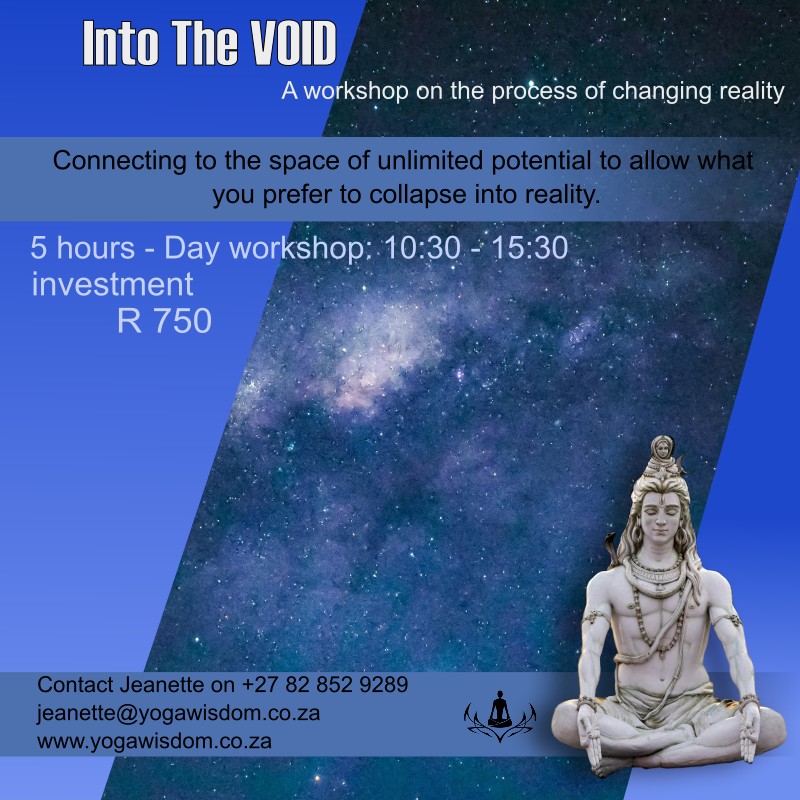 Into The VOID

A workshop on the process of changing reality

Connecting to the space of unlimited potential to allow what you prefer to collapse into reality.

5 hours - Day workshop: 10:30 - 15:30
investment
R 750

Contact Jeanette on +27 82 852 9289
jeanette@yogawisdom.co.za
www.yogawisdom.co.za